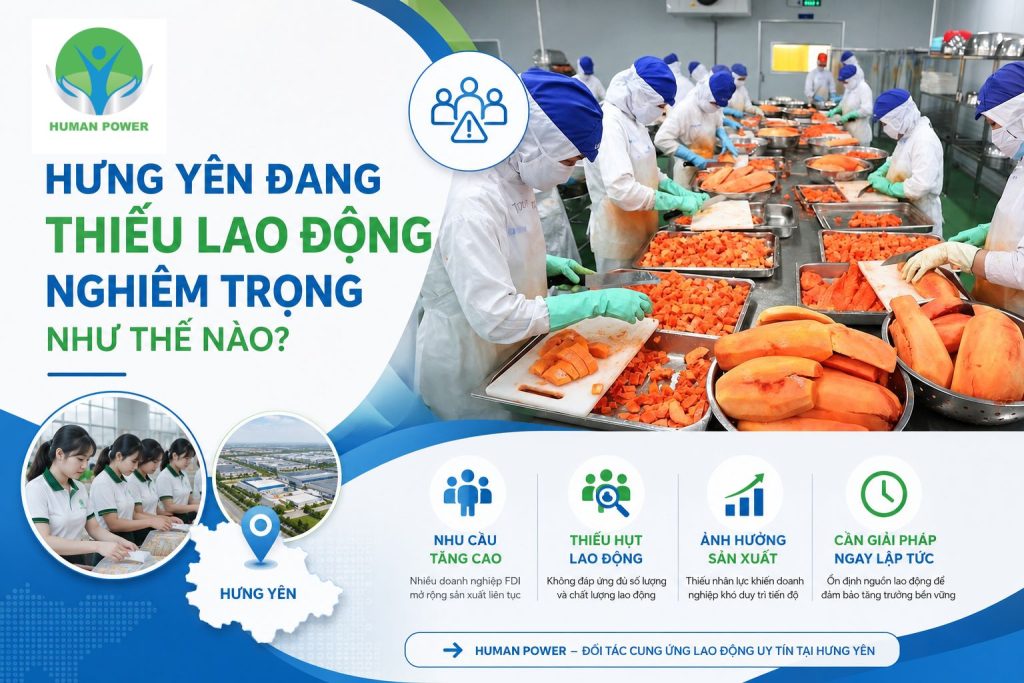 HUMAN POWER

HƯNG YÊN ĐANG THIẾU LAO ĐỘNG NGHIÊM TRỌNG NHƯ THẾ NÀO?

HƯNG YÊN

NHU CẦU TĂNG CAO
Nhiều doanh nghiệp FDI mở rộng sản xuất liên tục

THIẾU HỤT LAO ĐỘNG
Không đáp ứng đủ số lượng và chất lượng lao động

ẢNH HƯỞNG SẢN XUẤT
Thiếu nhân lực khiến doanh nghiệp khó duy trì tiến độ

CẦN GIẢI PHÁP NGAY LẬP TỨC
Ổn định nguồn lao động để đảm bảo tăng trưởng bền vững

HUMAN POWER – ĐỐI TÁC CUNG ỨNG LAO ĐỘNG UY TÍN TẠI HƯNG YÊN